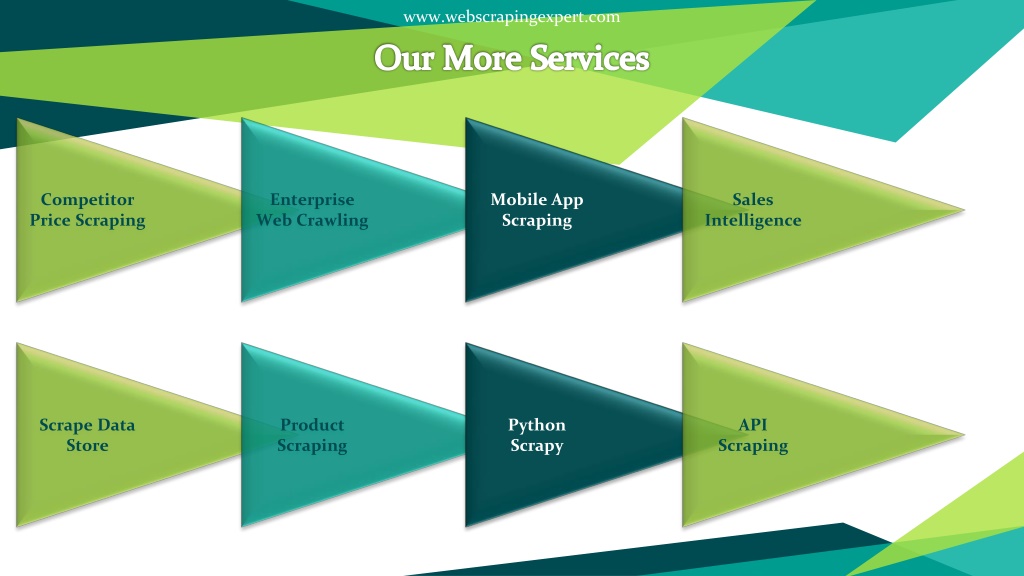 www.webscrapingexpert.com

Our More Services

Competitor Price Scraping

Enterprise Web Crawling

Mobile App Scraping

Sales Intelligence

Scrape Data Store

Product Scraping

Python Scrapy

API Scraping